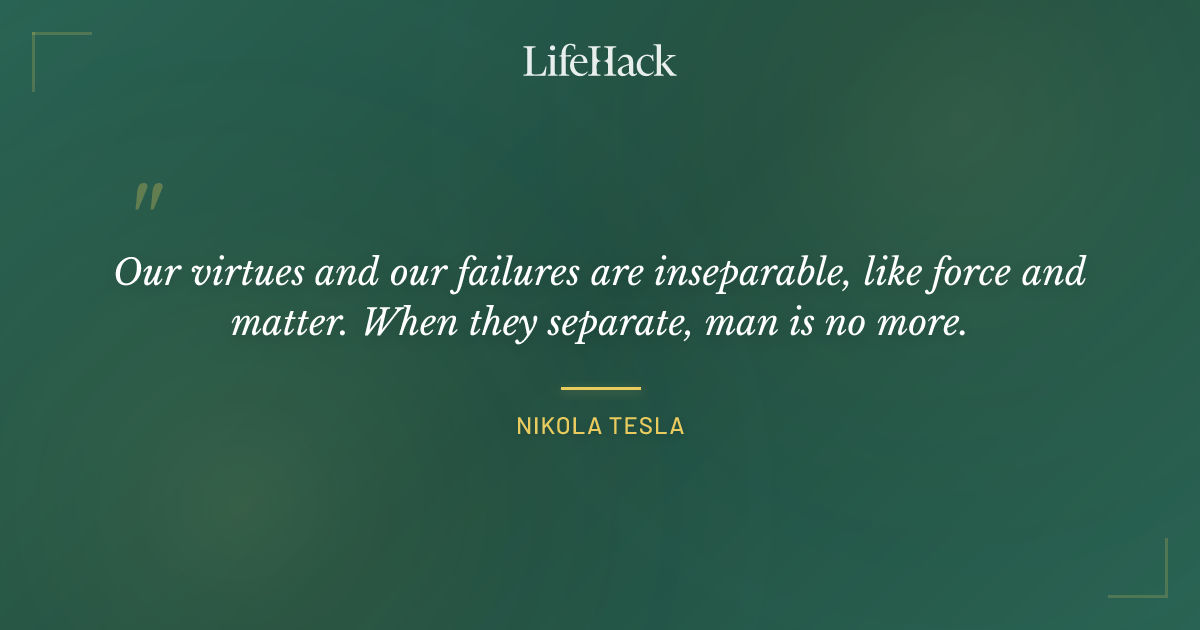 LifeHack

"

Our virtues and our failures are inseparable, like force and matter. When they separate, man is no more.

NIKOLA TESLA